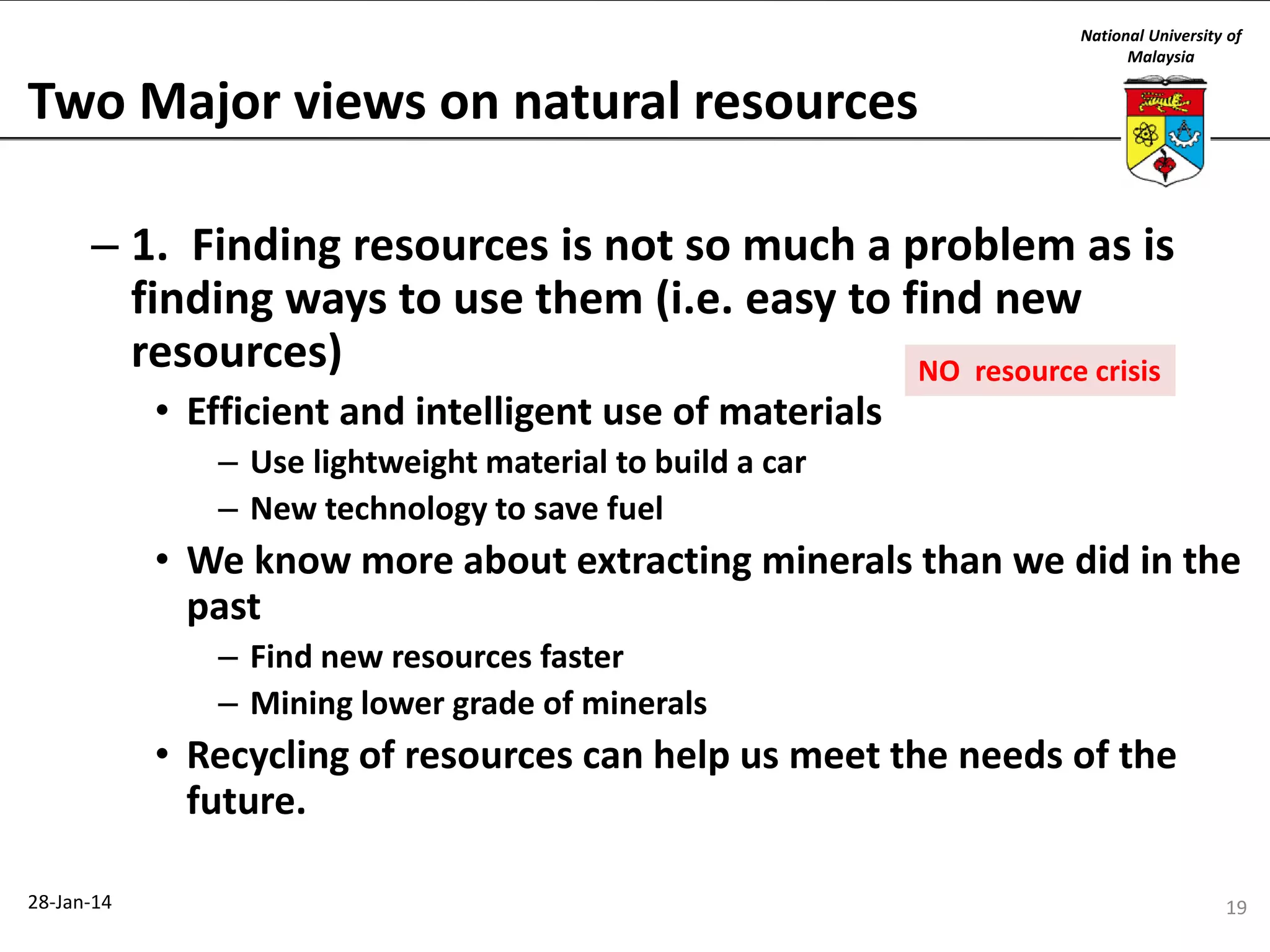 National University of Malaysia

Two Major views on natural resources

– 1. Finding resources is not so much a problem as is finding ways to use them (i.e. easy to find new resources)

NO resource crisis

• Efficient and intelligent use of materials
– Use lightweight material to build a car
– New technology to save fuel
• We know more about extracting minerals than we did in the past
– Find new resources faster
– Mining lower grade of minerals
• Recycling of resources can help us meet the needs of the future.

28-Jan-14

19